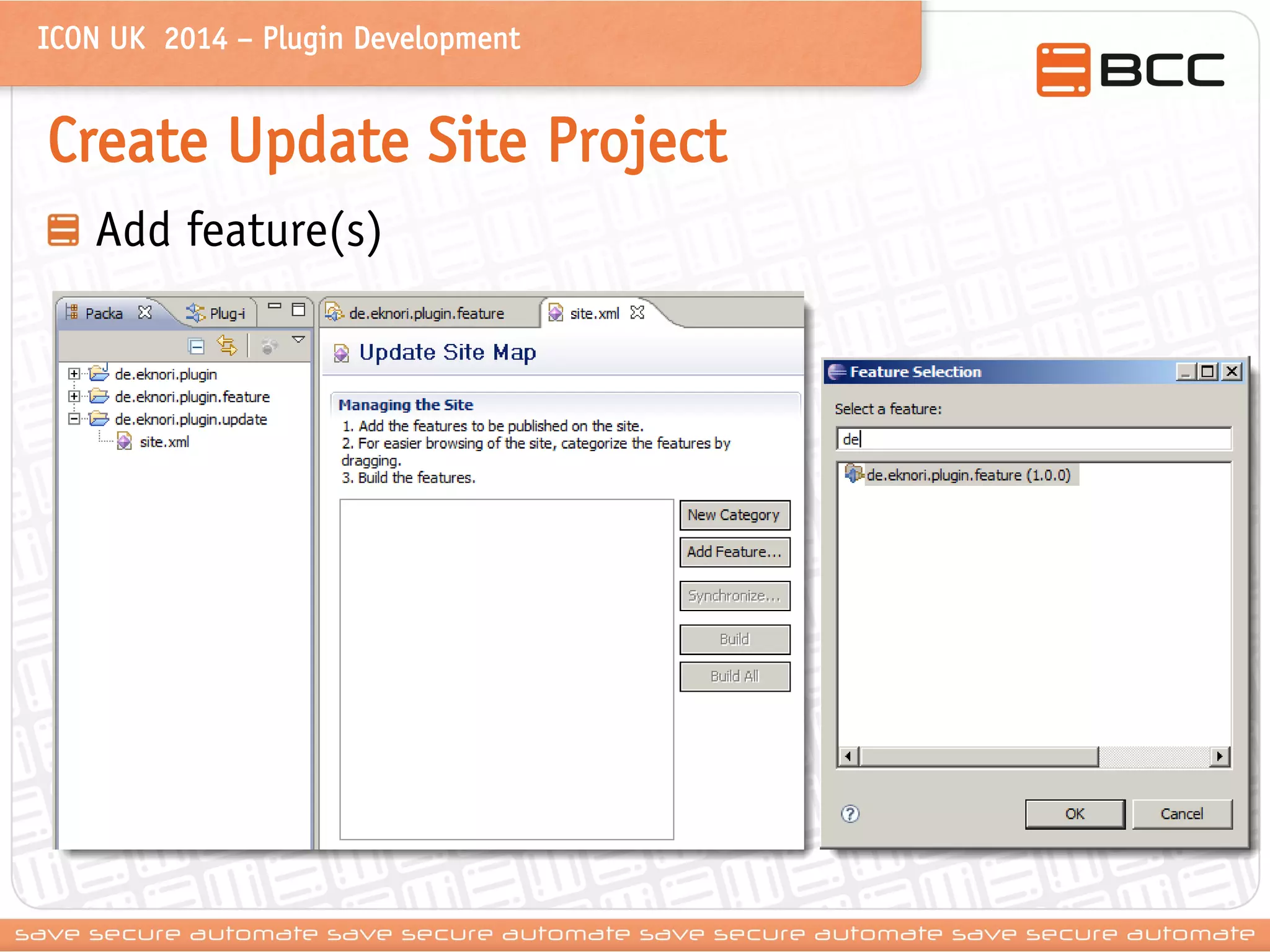 ICON UK 2014 – Plugin Development

BCC

Create Update Site Project

Add feature(s)

Packa Plug-i

de.eknori.plugin
de.eknori.plugin.feature
de.eknori.plugin.update
site.xml

de.eknori.plugin.feature site.xml

Update Site Map

Managing the Site
1. Add the features to be published on the site.
2. For easier browsing of the site, categorize the features by dragging.
3. Build the features.

New Category
Add Feature...
Synchronize...
Build
Build All

Feature Selection

Select a feature:
de
de.eknori.plugin.feature (1.0.0)

OK Cancel

save secure automate save secure automate save secure automate save secure automate